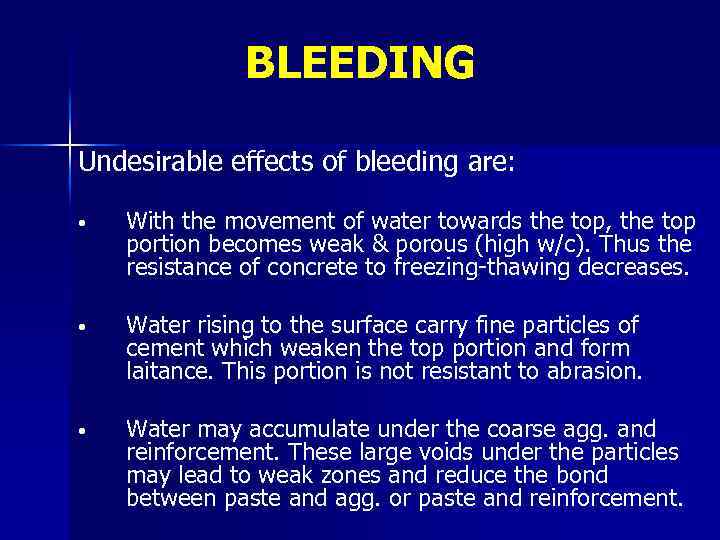 BLEEDING

Undesirable effects of bleeding are:

• With the movement of water towards the top, the top portion becomes weak & porous (high w/c). Thus the resistance of concrete to freezing-thawing decreases.

• Water rising to the surface carry fine particles of cement which weaken the top portion and form laitance. This portion is not resistant to abrasion.

• Water may accumulate under the coarse agg. and reinforcement. These large voids under the particles may lead to weak zones and reduce the bond between paste and agg. or paste and reinforcement.